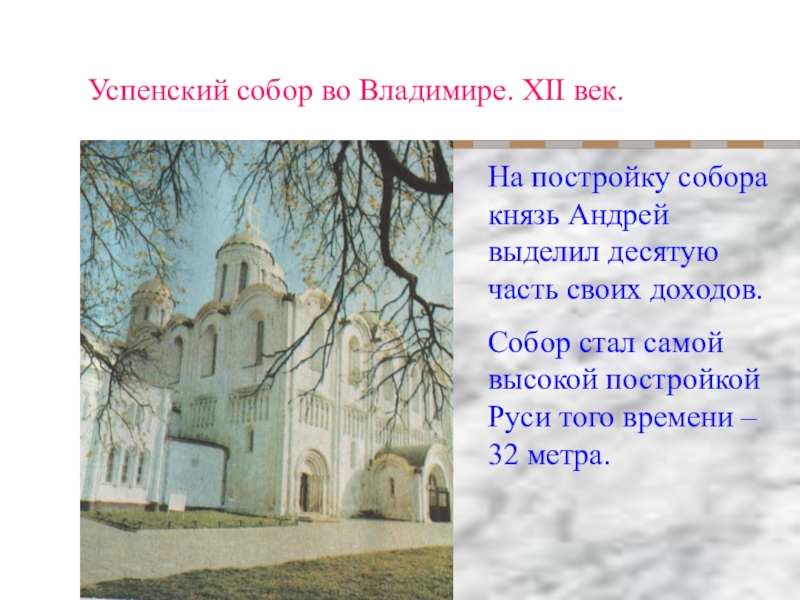 Успенский собор во Владимире. XII век.

На постройку собора князь Андрей выделил десятую часть своих доходов.

Собор стал самой высокой постройкой Руси того времени – 32 метра.